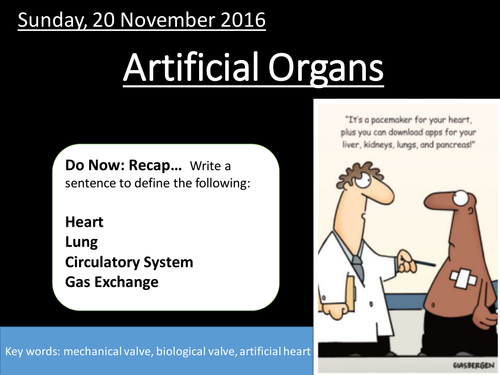 Sunday, 20 November 2016

Artificial Organs

Do Now: Recap… Write a sentence to define the following:

Heart
Lung
Circulatory System
Gas Exchange

"It's a pacemaker for your heart, plus you can download apps for your liver, kidneys, lungs, and pancreas!"

GLASBERGEN

Key words: mechanical valve, biological valve, artificial heart